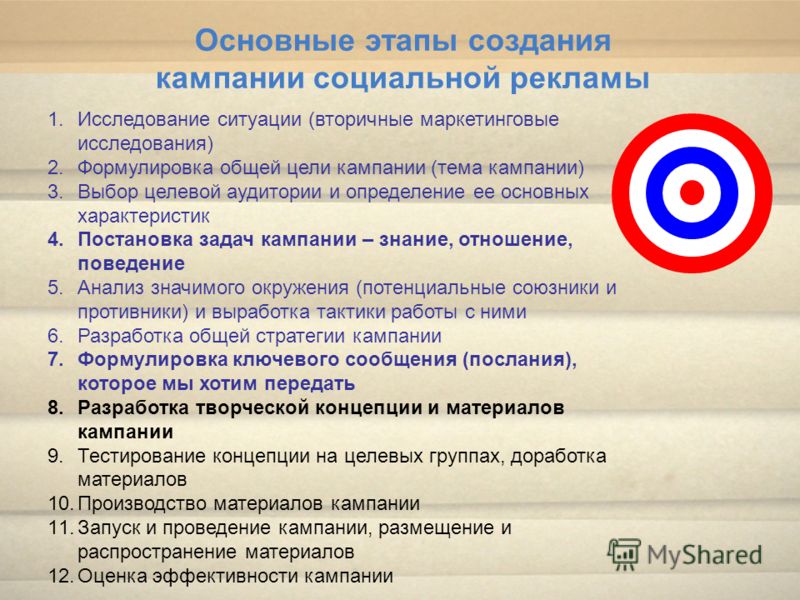 Основные этапы создания кампании социальной рекламы

1. Исследование ситуации (вторичные маркетинговые исследования)
2. Формулировка общей цели кампании (тема кампании)
3. Выбор целевой аудитории и определение ее основных характеристик
4. Постановка задач кампании – знание, отношение, поведение
5. Анализ значимого окружения (потенциальные союзники и противники) и выработка тактики работы с ними
6. Разработка общей стратегии кампании
7. Формулировка ключевого сообщения (послания), которое мы хотим передать
8. Разработка творческой концепции и материалов кампании
9. Тестирование концепции на целевых группах, доработка материалов
10. Производство материалов кампании
11. Запуск и проведение кампании, размещение и распространение материалов
12. Оценка эффективности кампании

MyShared